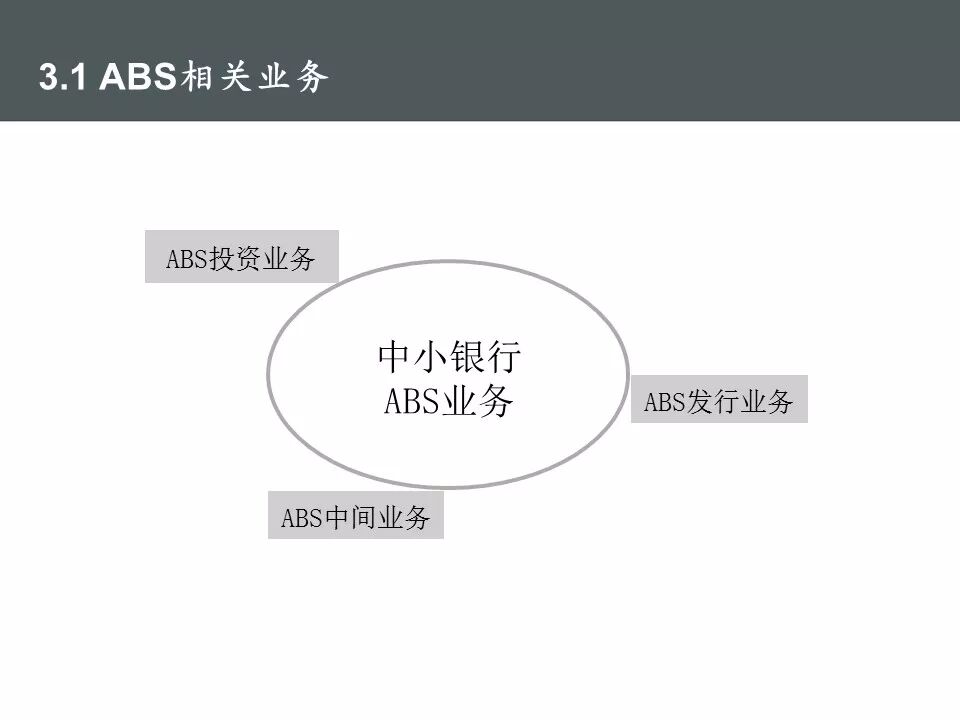 3.1 ABS相关业务

ABS投资业务

中小银行
ABS业务

ABS发行业务

ABS中间业务